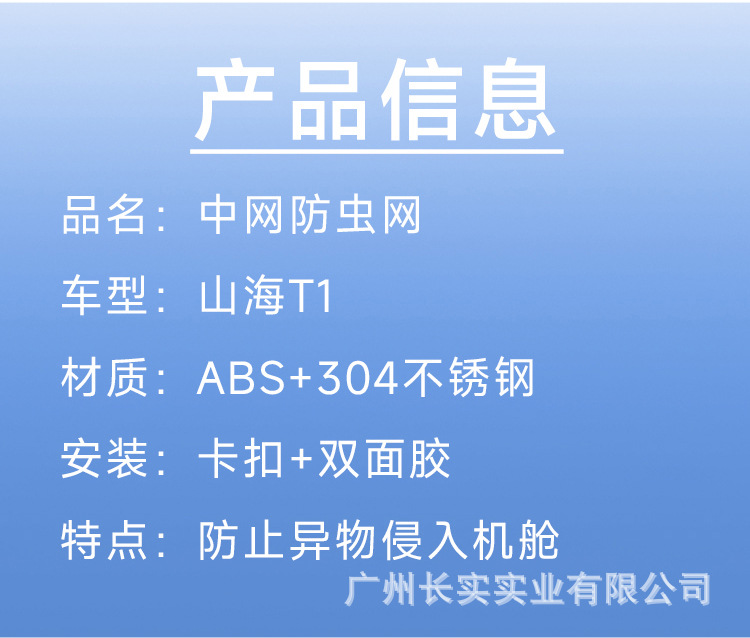 产品信息

品名：中网防虫网

车型：山海T1

材质：ABS+304不锈钢

安装：卡扣+双面胶

特点：防止异物侵入机舱

广州长实实业有限公司